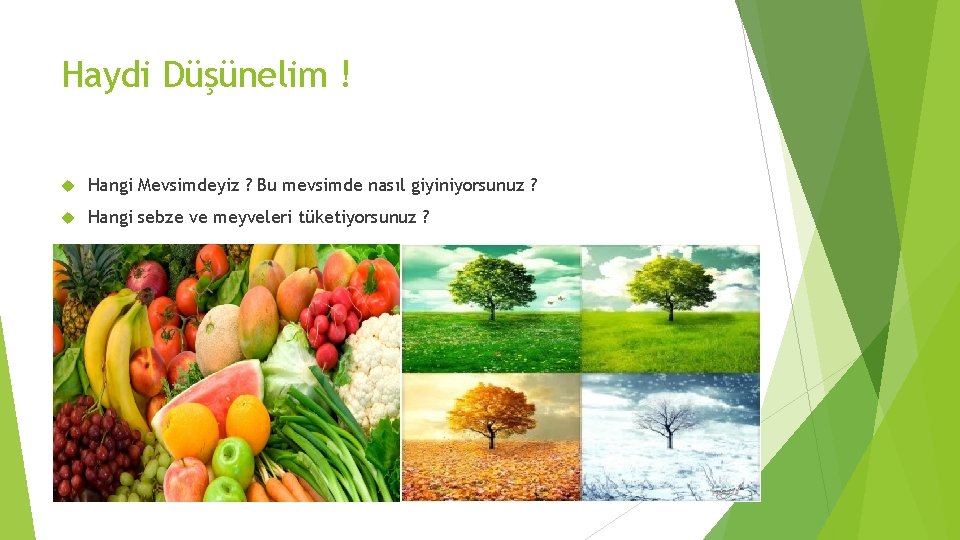 Haydi Düşünelim !

Hangi Mevsimdeyiz ? Bu mevsimde nasıl giyiniyorsunuz ?

Hangi sebze ve meyveleri tüketiyorsunuz ?